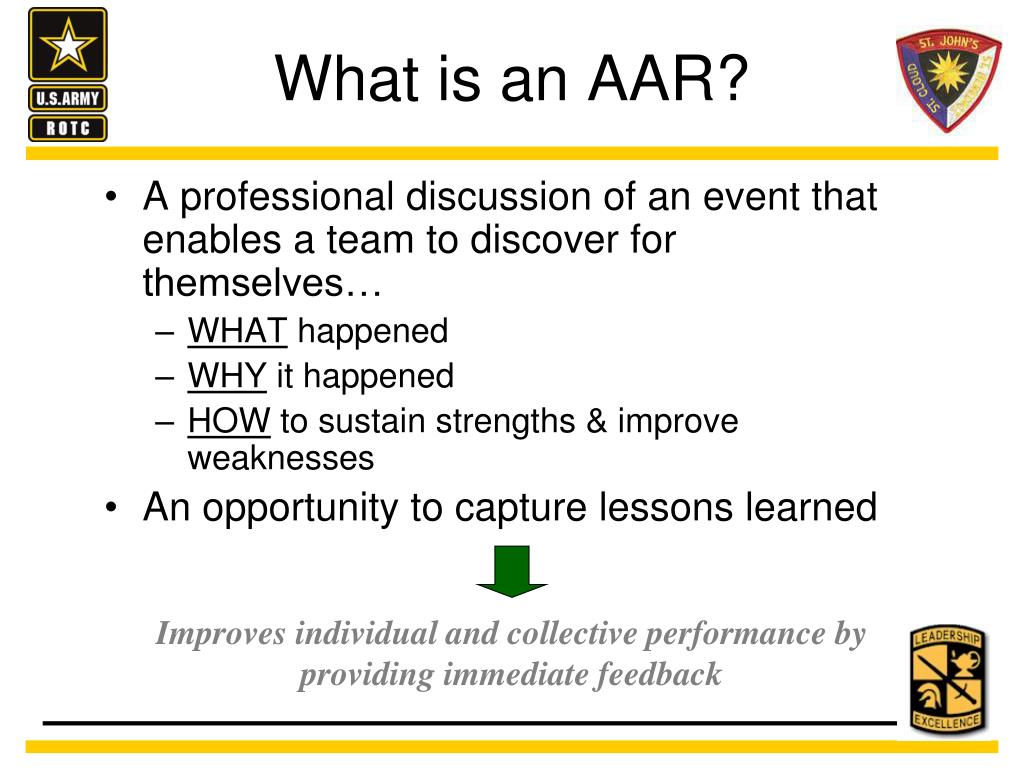 U.S.ARMY
ROTC

What is an AAR?

ST. JOHN'S
ST. CLOUD
ST. BENEDICT

• A professional discussion of an event that enables a team to discover for themselves…
– WHAT happened
– WHY it happened
– HOW to sustain strengths & improve weaknesses
• An opportunity to capture lessons learned

Improves individual and collective performance by providing immediate feedback

LEADERSHIP
EXCELLENCE